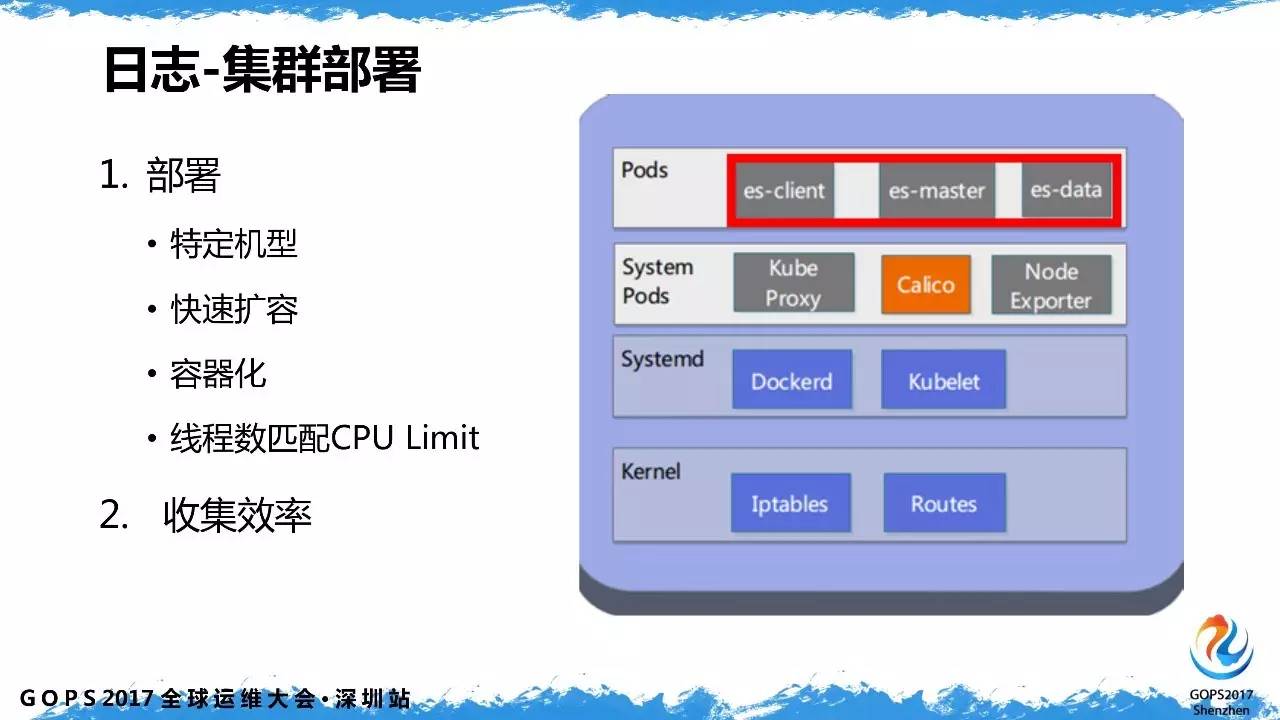 日志-集群部署

1. 部署

• 特定机型

• 快速扩容

• 容器化

• 线程数匹配CPU Limit

2. 收集效率

Pods
es-client
es-master
es-data

System Pods
Kube Proxy
Calico
Node Exporter

Systemd
Dockerd
Kubelet

Kernel
Iptables
Routes

GOPS 2017 全球运维大会 • 深圳站

GOPS2017 Shenzhen